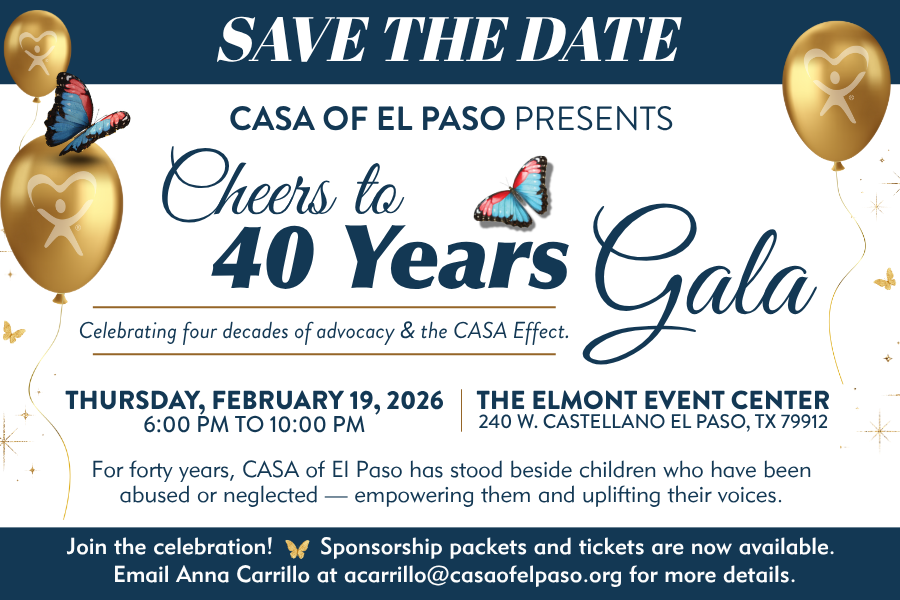 SAVE THE DATE

CASA OF EL PASO PRESENTS

Cheers to 40 Years Gala

Celebrating four decades of advocacy & the CASA Effect.

THURSDAY, FEBRUARY 19, 2026
6:00 PM TO 10:00 PM

THE ELMONT EVENT CENTER
240 W. CASTELLANO EL PASO, TX 79912

For forty years, CASA of El Paso has stood beside children who have been abused or neglected — empowering them and uplifting their voices.

Join the celebration! Sponsorship packets and tickets are now available.
Email Anna Carrillo at acarrillo@casaofelpaso.org for more details.